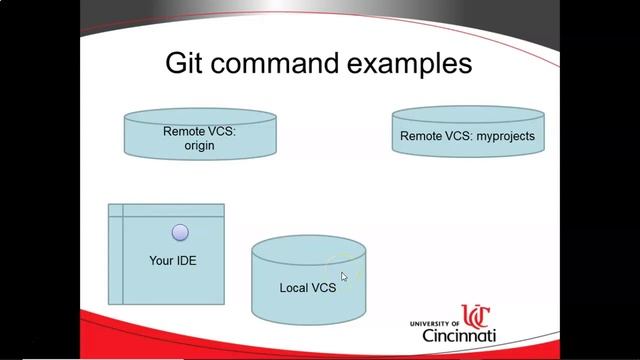 Git command examples

Remote VCS: origin

Remote VCS: myprojects

Your IDE

Local VCS

UNIVERSITY OF Cincinnati